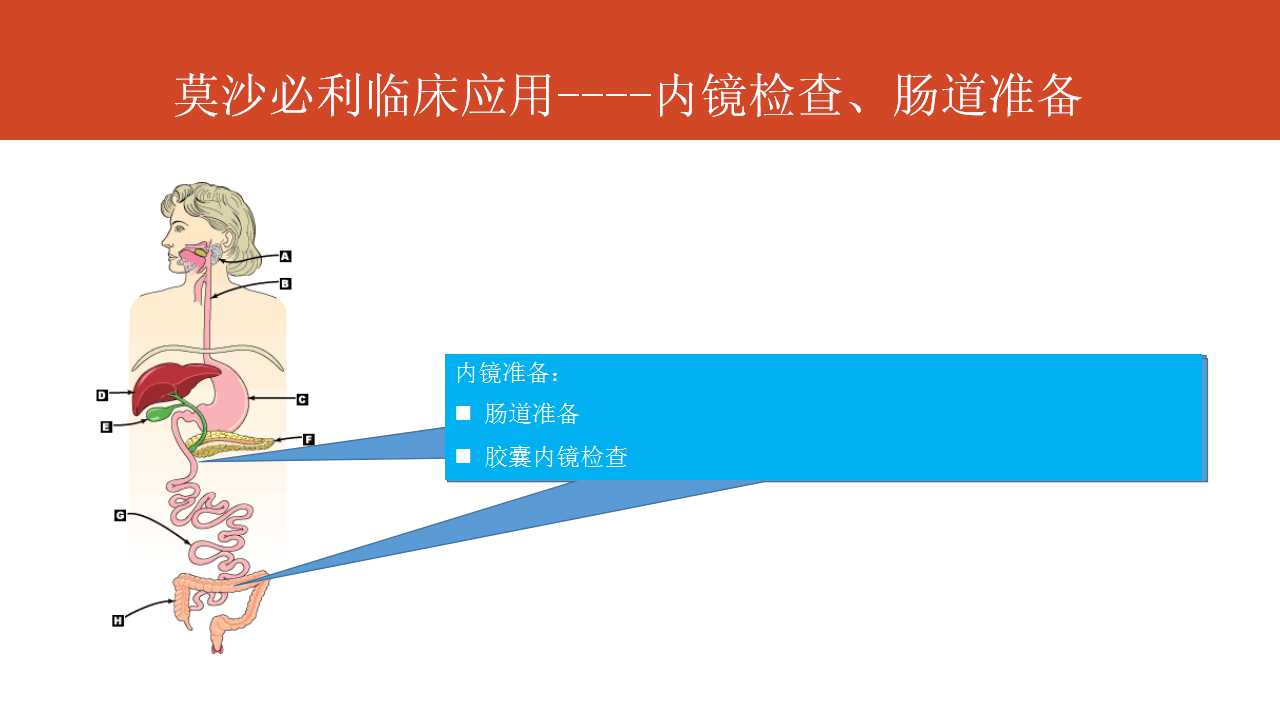 莫沙必利临床应用----内镜检查、肠道准备

A
B
D
C
E
F
G
H

内镜准备：
■ 肠道准备
■ 胶囊内镜检查